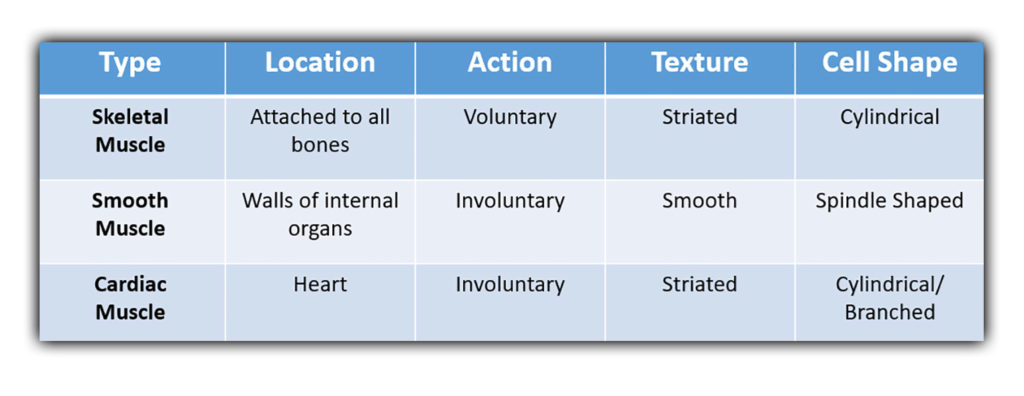 | Type | Location | Action | Texture | Cell Shape |
|---|---|---|---|---|
| Skeletal Muscle | Attached to all bones | Voluntary | Striated | Cylindrical |
| Smooth Muscle | Walls of internal organs | Involuntary | Smooth | Spindle Shaped |
| Cardiac Muscle | Heart | Involuntary | Striated | Cylindrical/ Branched |